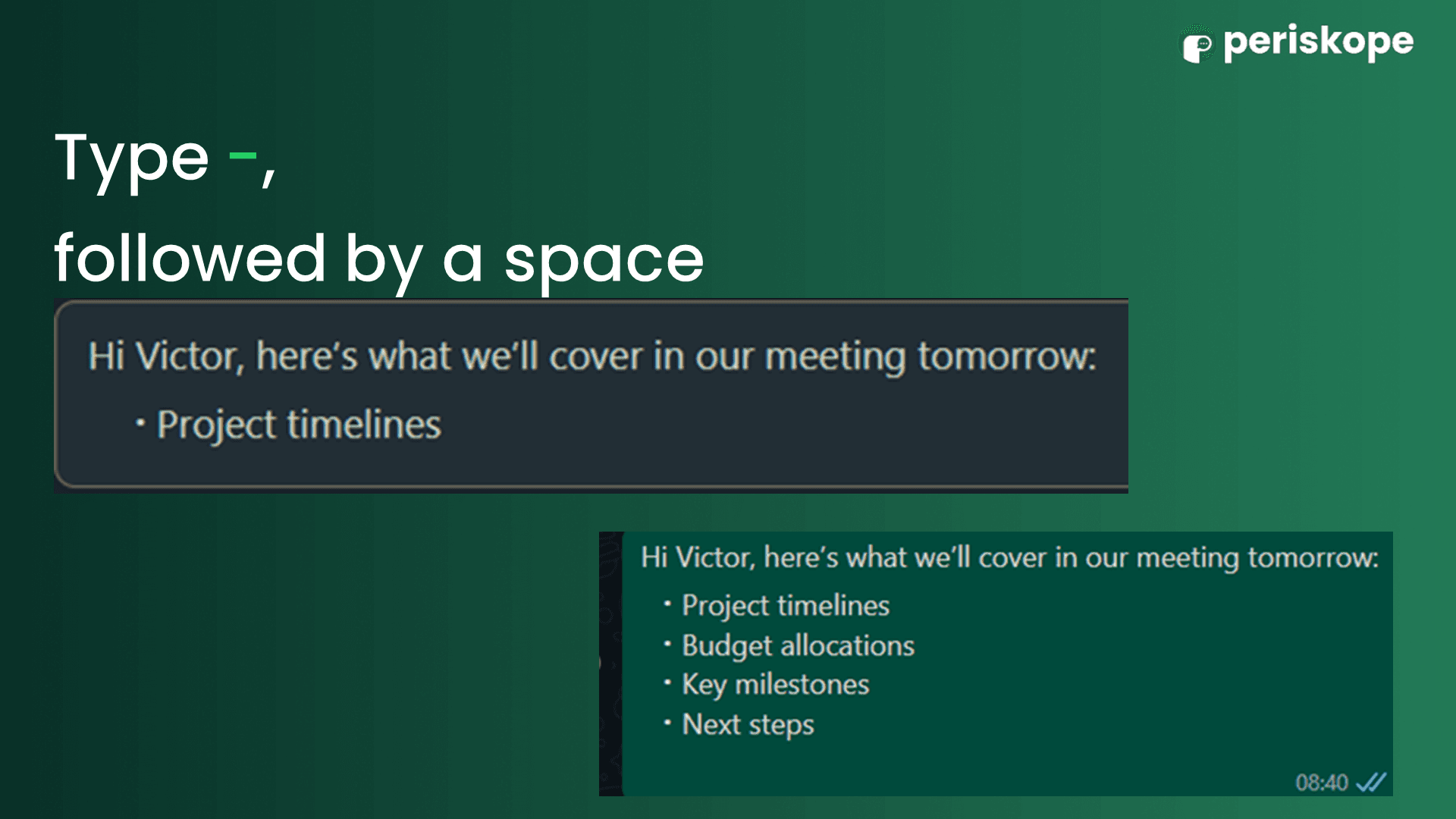 periskope

Type -,

followed by a space

Hi Victor, here's what we'll cover in our meeting tomorrow:

• Project timelines

Hi Victor, here's what we'll cover in our meeting tomorrow:

• Project timelines
• Budget allocations
• Key milestones
• Next steps

08:40